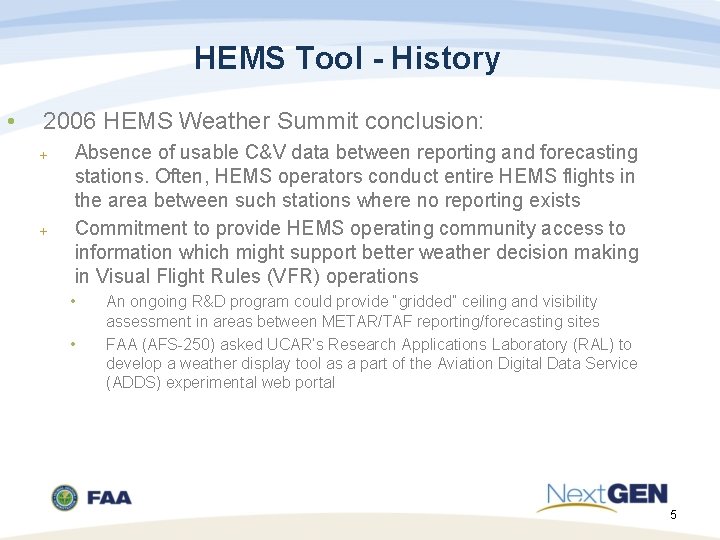 HEMS Tool - History

• 2006 HEMS Weather Summit conclusion:

+ Absence of usable C&V data between reporting and forecasting stations. Often, HEMS operators conduct entire HEMS flights in the area between such stations where no reporting exists

+ Commitment to provide HEMS operating community access to information which might support better weather decision making in Visual Flight Rules (VFR) operations

• An ongoing R&D program could provide "gridded" ceiling and visibility assessment in areas between METAR/TAF reporting/forecasting sites

• FAA (AFS-250) asked UCAR's Research Applications Laboratory (RAL) to develop a weather display tool as a part of the Aviation Digital Data Service (ADDS) experimental web portal

FAA

NextGEN

5